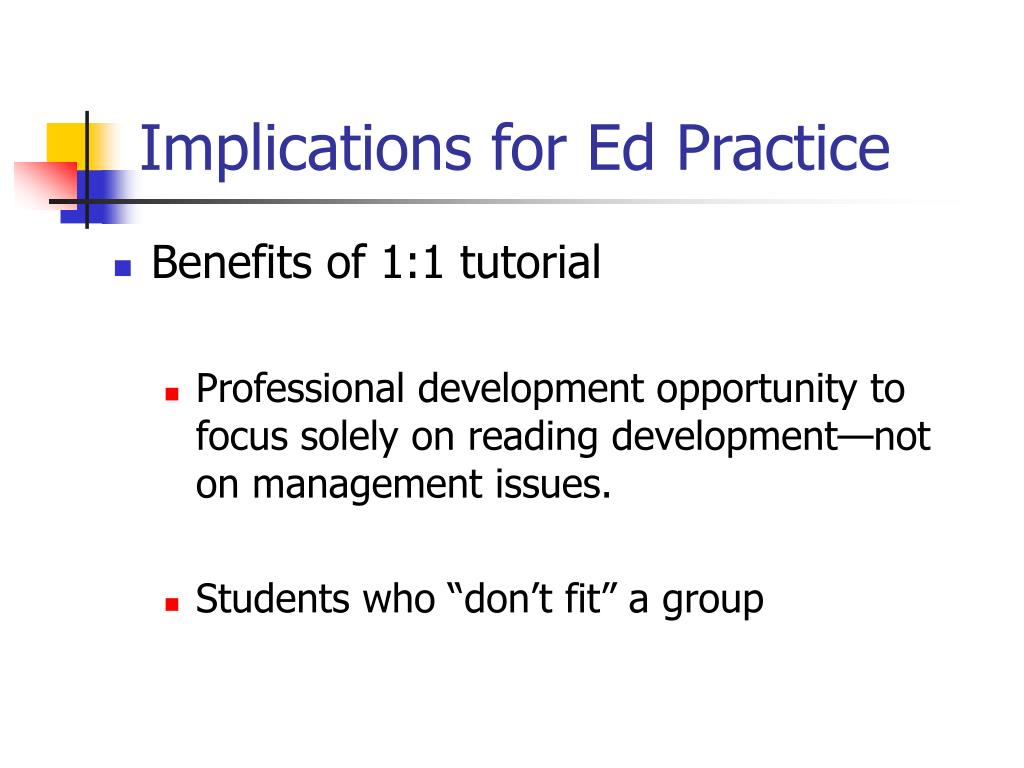 Implications for Ed Practice

Benefits of 1:1 tutorial

Professional development opportunity to focus solely on reading development—not on management issues.

Students who “don’t fit” a group